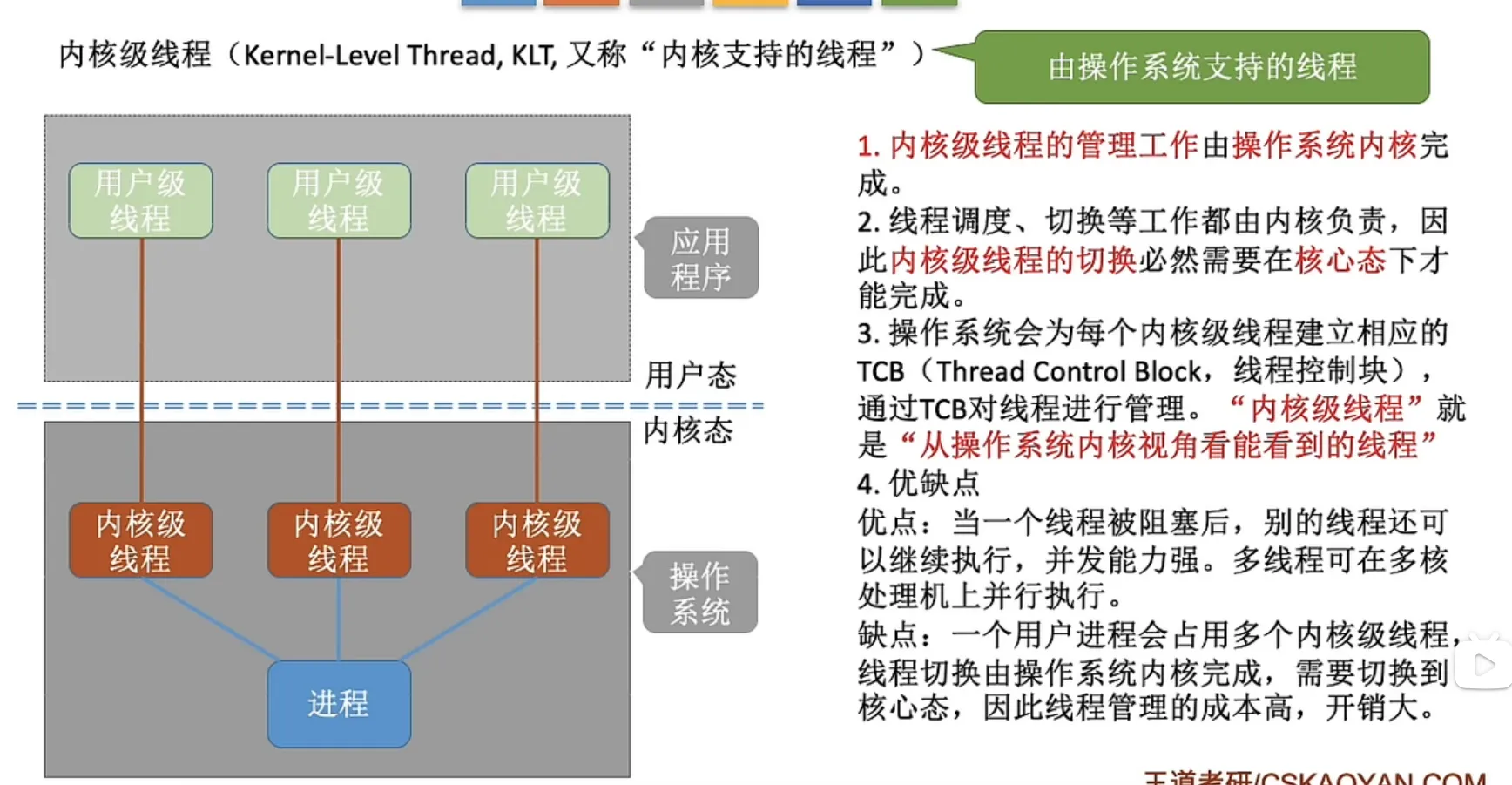 内核级线程（Kernel-Level Thread, KLT, 又称“内核支持的线程”）

由操作系统支持的线程

用户级线程

用户级线程

用户级线程

应用程序

用户态

内核态

内核级线程

内核级线程

内核级线程

操作系统

进程

1. 内核级线程的管理工作由操作系统内核完成。
2. 线程调度、切换等工作都由内核负责，因此内核级线程的切换必然需要在核心态下才能完成。
3. 操作系统会为每个内核级线程建立相应的TCB（Thread Control Block，线程控制块），通过TCB对线程进行管理。“内核级线程”就是“从操作系统内核视角看能看到的线程”
4. 优缺点
优点：当一个线程被阻塞后，别的线程还可以继续执行，并发能力强。多线程可在多核处理机上并行执行。
缺点：一个用户进程会占用多个内核级线程，线程切换由操作系统内核完成，需要切换到核心态，因此线程管理的成本高，开销大。

王道考研/CSKAOYAN.COM